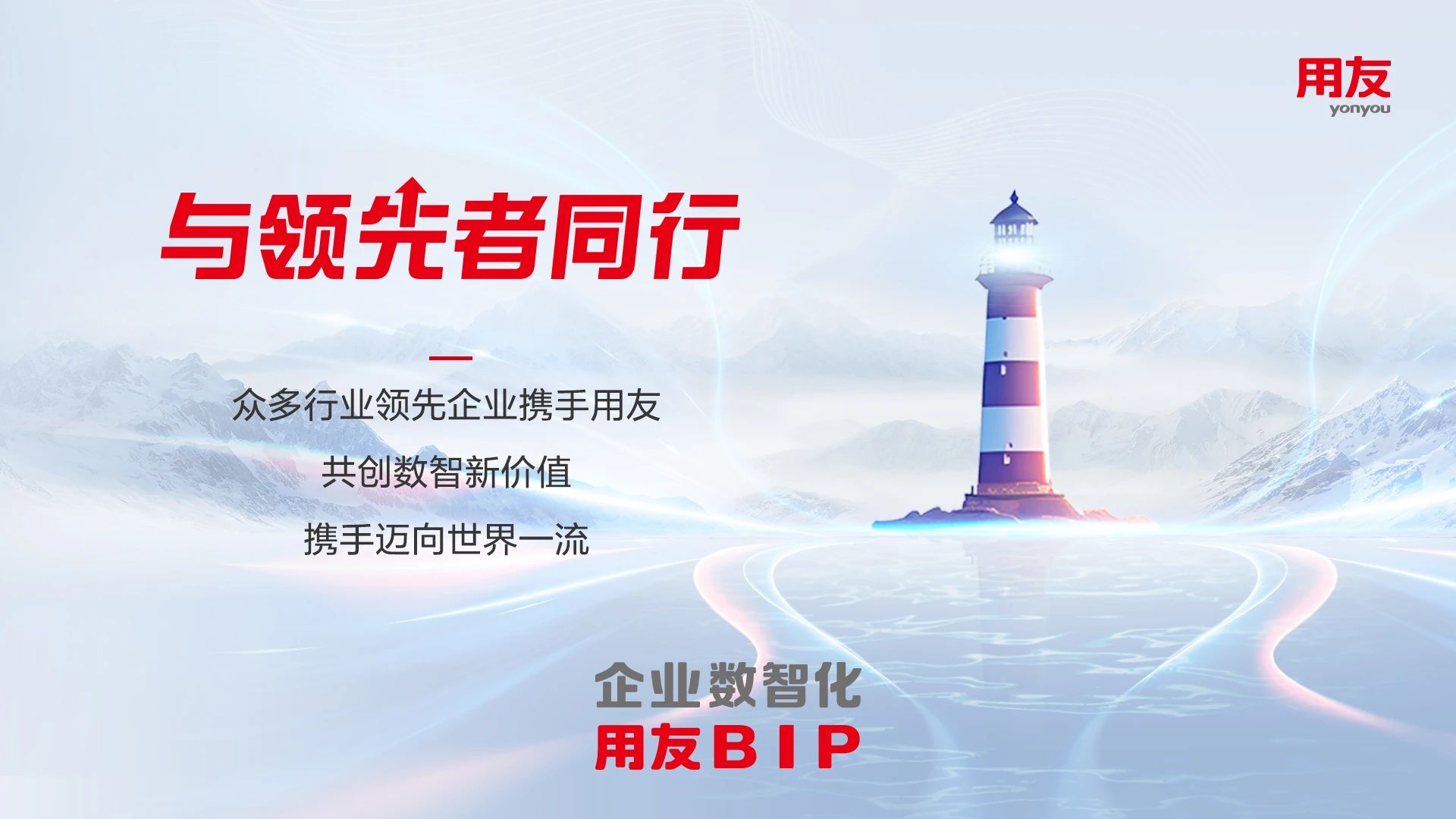 用友
yonyou

与领先者同行

众多行业领先企业携手用友

共创数智新价值

携手迈向世界一流

企业数智化
用友BIP